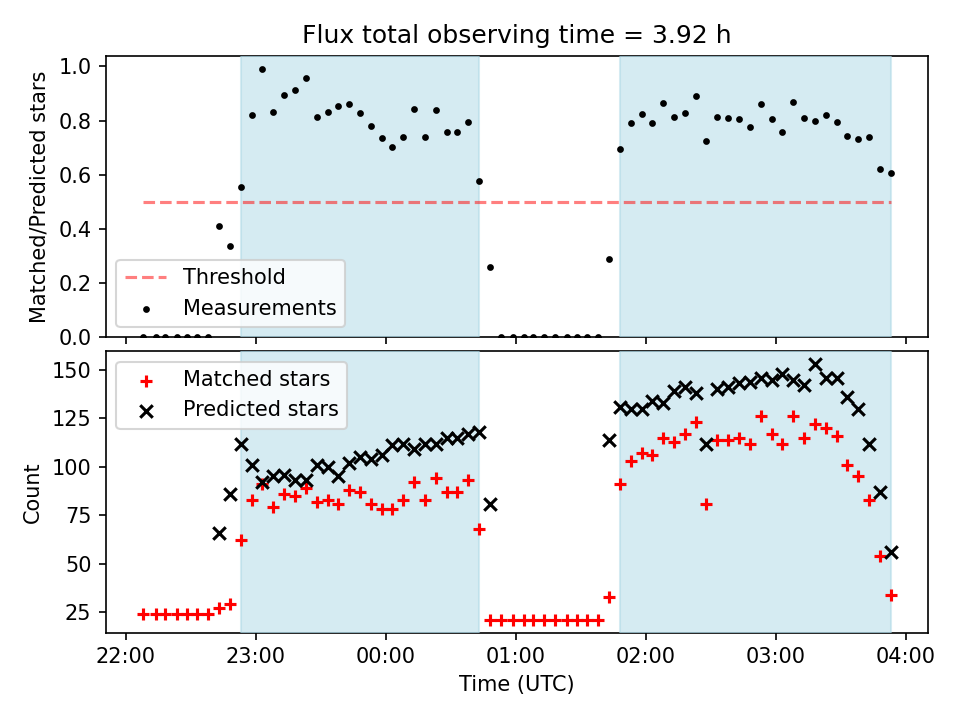 Flux total observing time = 3.92 h

Matched/Predicted stars

1.0
0.8
0.6
0.4
0.2
0.0

Threshold
Measurements

Count

150
125
100
75
50
25

Matched stars
Predicted stars

22:00
23:00
00:00
01:00
02:00
03:00
04:00

Time (UTC)